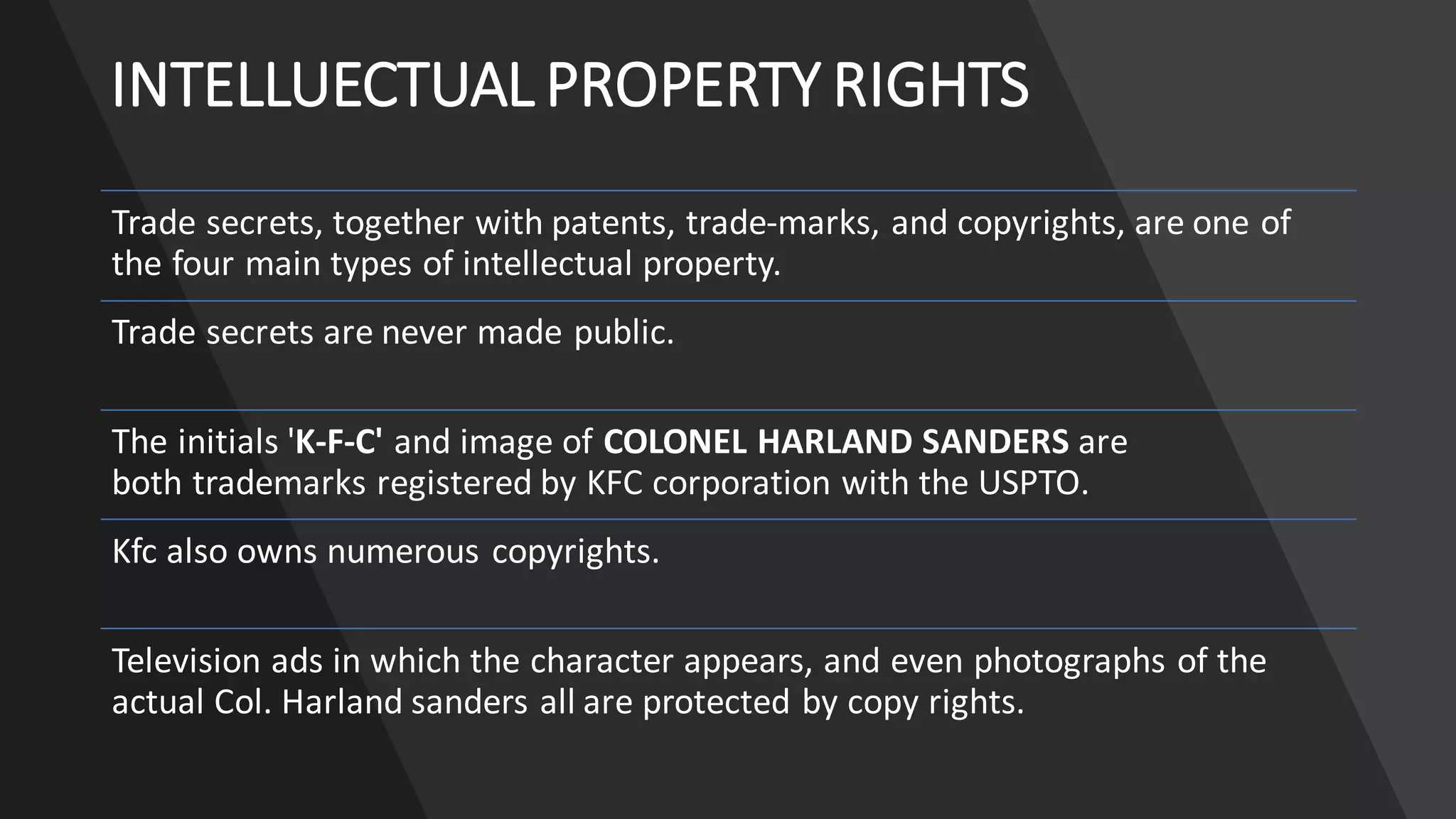 INTELLUECTUAL PROPERTY RIGHTS

Trade secrets, together with patents, trade-marks, and copyrights, are one of the four main types of intellectual property.

Trade secrets are never made public.

The initials 'K-F-C' and image of COLONEL HARLAND SANDERS are both trademarks registered by KFC corporation with the USPTO.

Kfc also owns numerous copyrights.

Television ads in which the character appears, and even photographs of the actual Col. Harland sanders all are protected by copy rights.